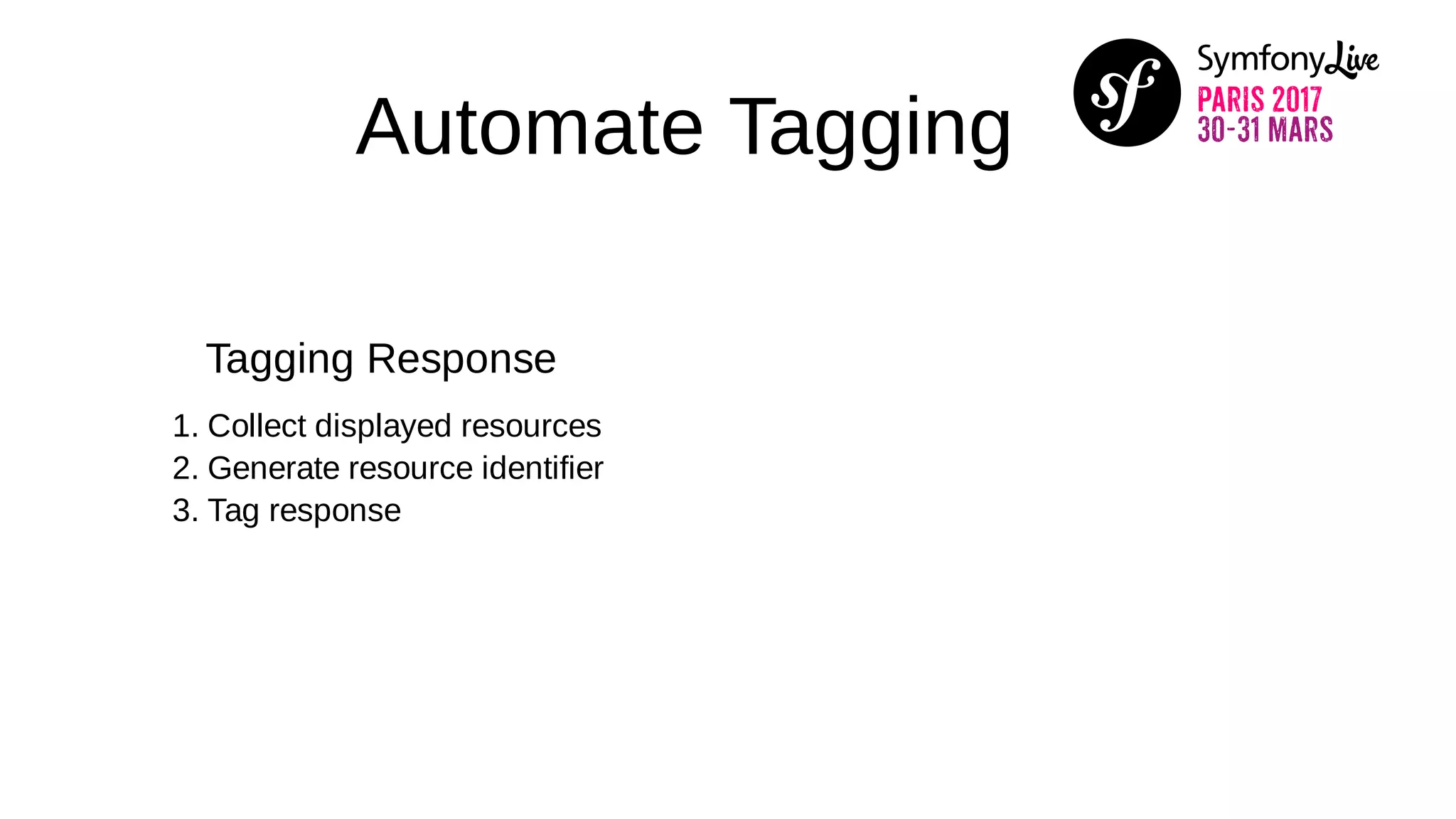 Automate Tagging

sf SymfonyLive
PARIS 2017
30-31 MARS

Tagging Response

1. Collect displayed resources
2. Generate resource identifier
3. Tag response